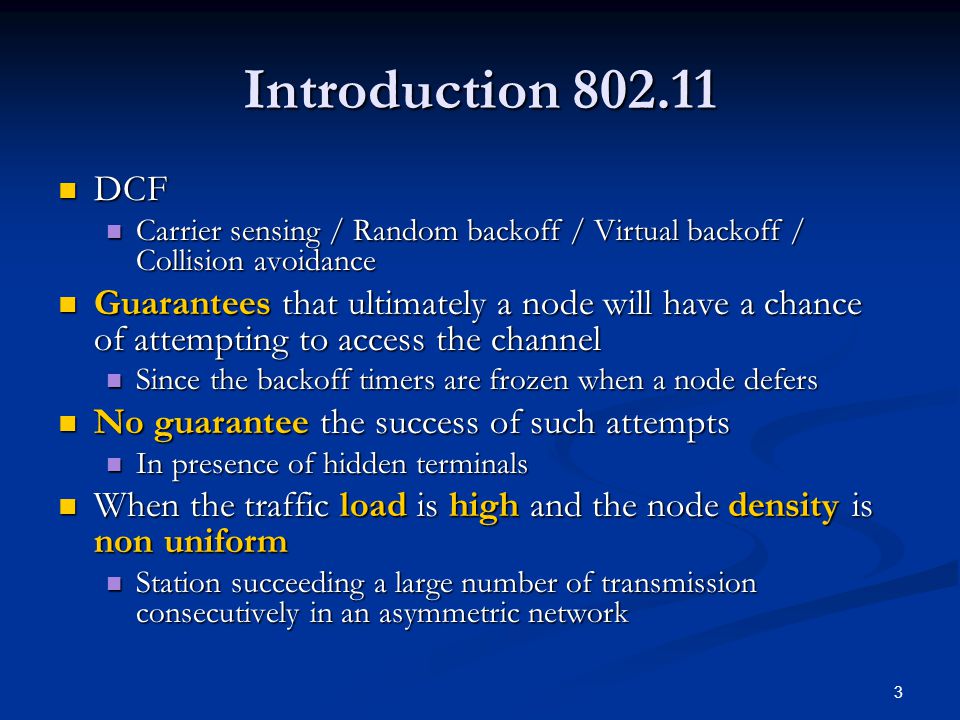 Introduction 802.11

DCF

Carrier sensing / Random backoff / Virtual backoff / Collision avoidance

Guarantees that ultimately a node will have a chance of attempting to access the channel

Since the backoff timers are frozen when a node defers

No guarantee the success of such attempts

In presence of hidden terminals

When the traffic load is high and the node density is non uniform

Station succeeding a large number of transmission consecutively in an asymmetric network

3